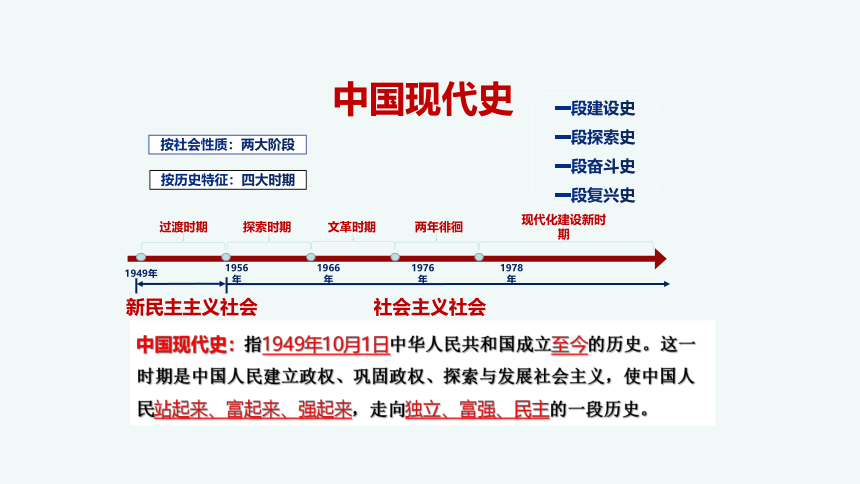 中国现代史

一段建设史
一段探索史
一段奋斗史
一段复兴史

按社会性质：两大阶段

按历史特征：四大时期

过渡时期

探索时期

文革时期

两年徘徊

现代化建设新时期

1949年

1956年

1966年

1976年

1978年

新民主主义社会

社会主义社会

中国现代史：指1949年10月1日中华人民共和国成立至今的历史。这一时期是中国人民建立政权、巩固政权、探索与发展社会主义，使中国人民站起来、富起来、强起来，走向独立、富强、民主的一段历史。